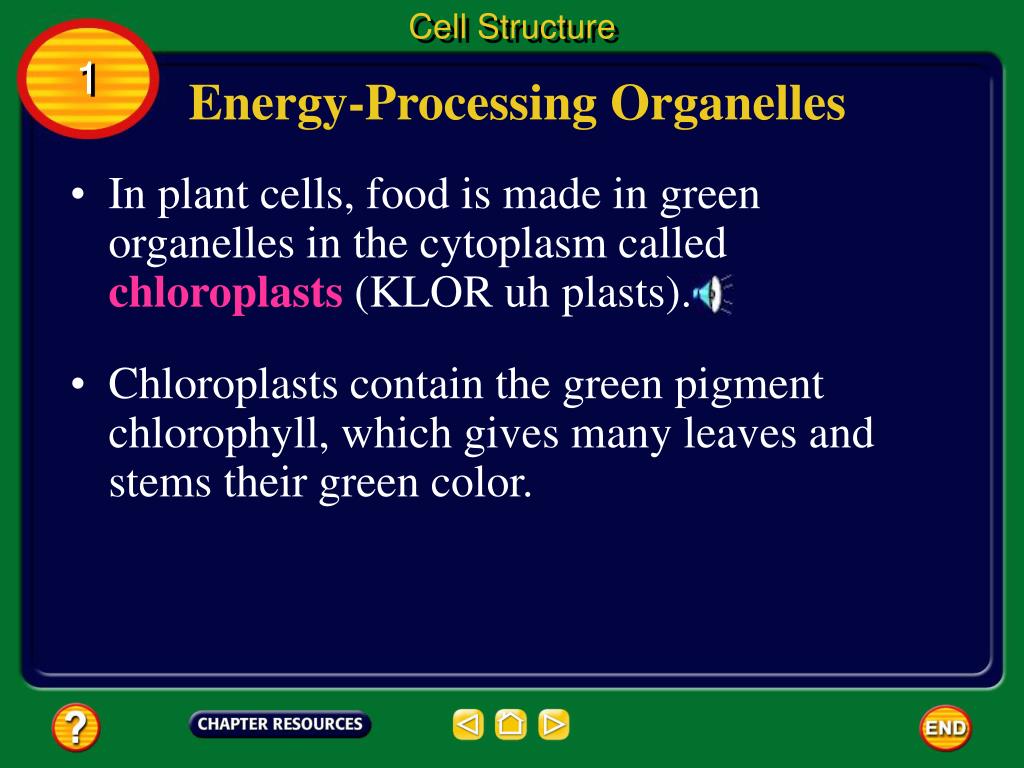 Cell Structure

1

Energy-Processing Organelles

• In plant cells, food is made in green organelles in the cytoplasm called chloroplasts (KLOR uh plasts).

• Chloroplasts contain the green pigment chlorophyll, which gives many leaves and stems their green color.

?

CHAPTER RESOURCES

END